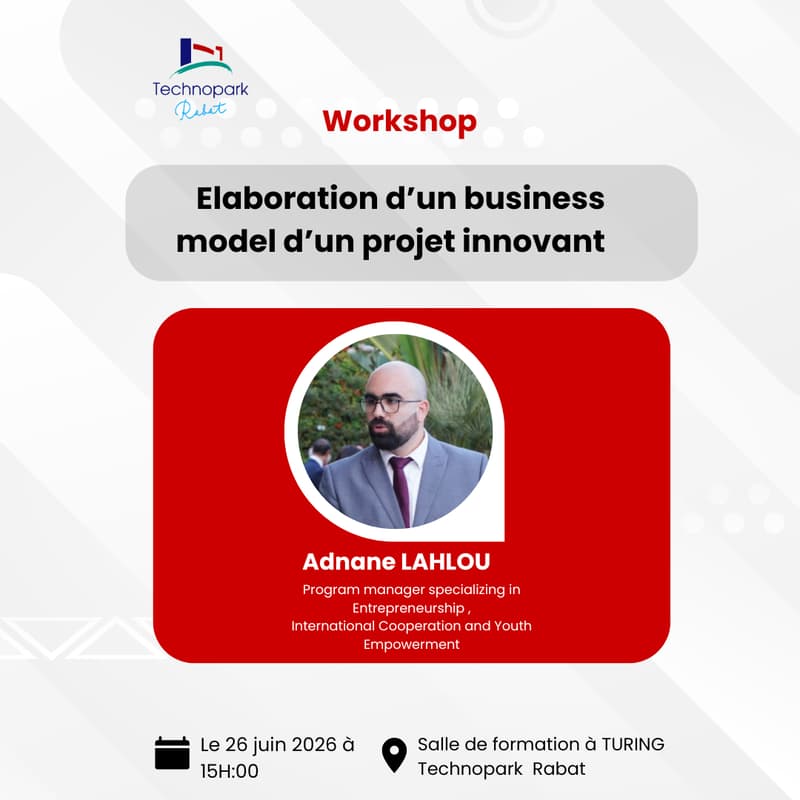 Technopark
Rabat

Workshop

Elaboration d'un business model d'un projet innovant

Adnane LAHLOU

Program manager specializing in Entrepreneurship ,
International Cooperation and Youth Empowerment

Le 26 juin 2026 à 15H:00

Salle de formation à TURING Technopark Rabat